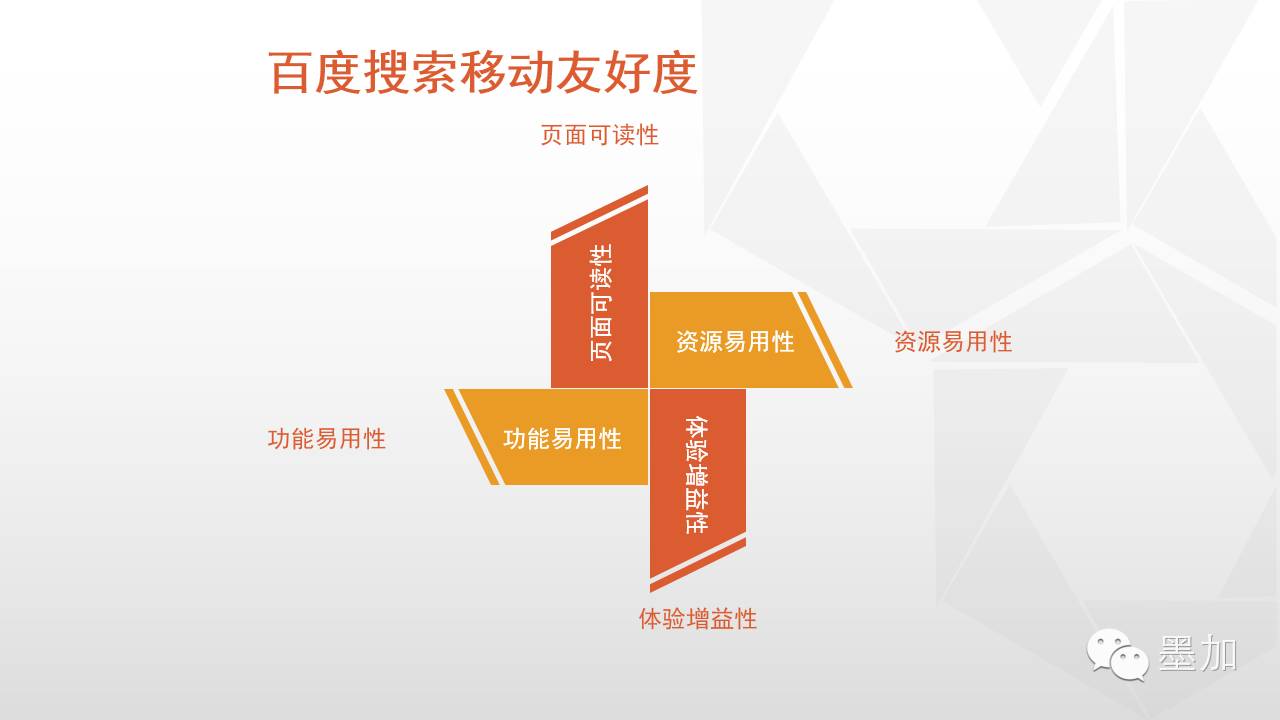 百度搜索移动友好度

页面可读性

页面可读性

资源易用性

资源易用性

功能易用性

功能易用性

体验增益性

体验增益性

墨加